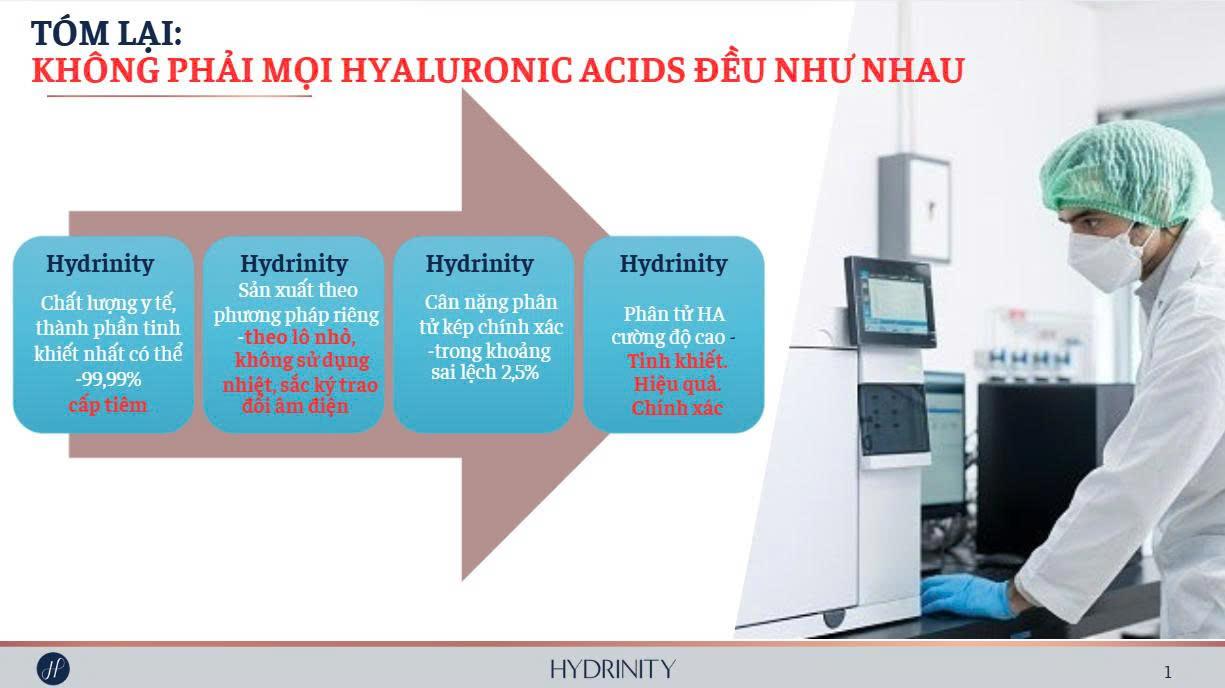 TÓM LẠI:
KHÔNG PHẢI MỌI HYALURONIC ACIDS ĐỀU NHƯ NHAU

Hydrinity
Chất lượng y tế, thành phần tinh khiết nhất có thể -99,99% cấp tiêm

Hydrinity
Sản xuất theo phương pháp riêng -theo lô nhỏ, không sử dụng nhiệt, sắc ký trao đổi âm điện

Hydrinity
Cân nặng phân tử kép chính xác -trong khoảng sai lệch 2,5%

Hydrinity
Phân tử HA cường độ cao - Tinh khiết. Hiệu quả. Chính xác

HYDRINITY
1